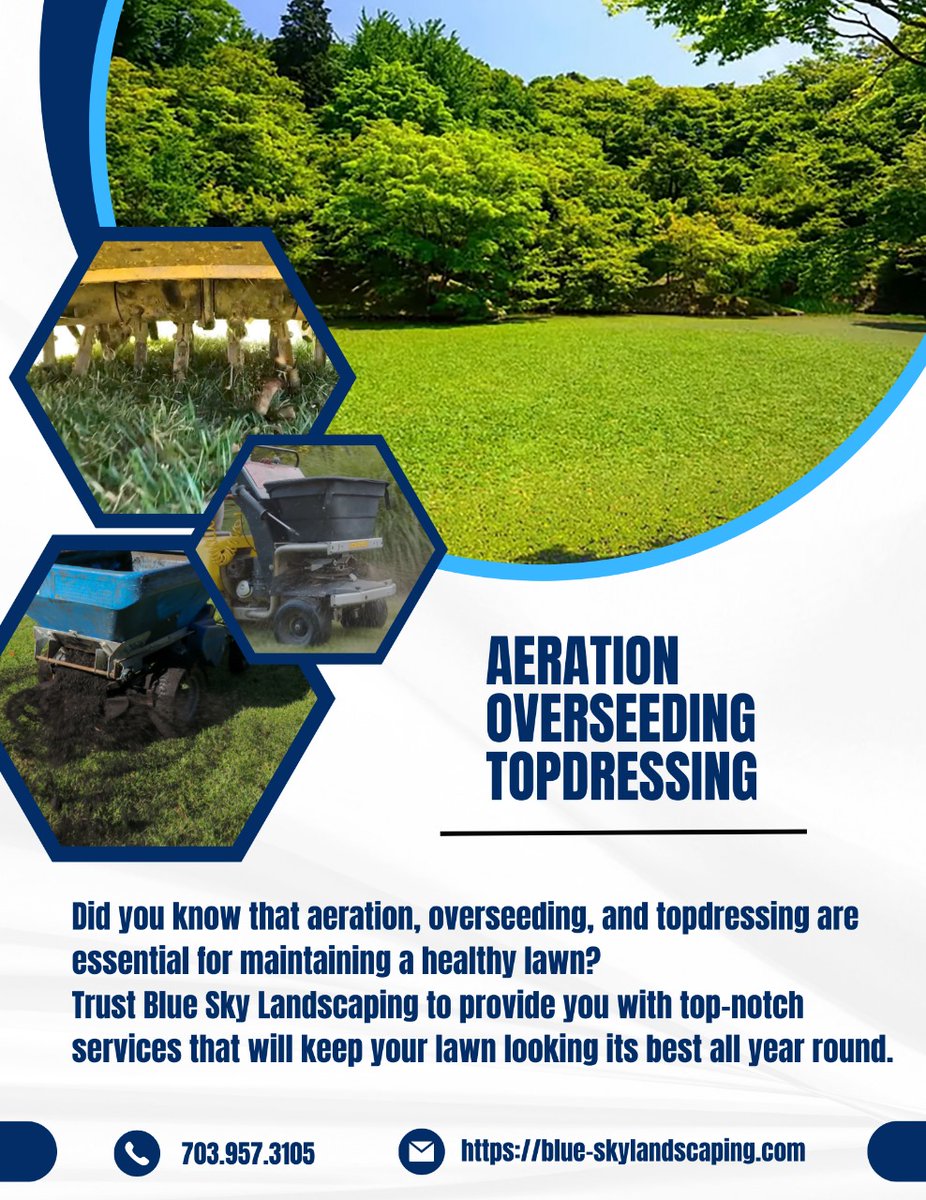 AERATION
OVERSEEDING
TOPDRESSING

Did you know that aeration, overseeding, and topdressing are essential for maintaining a healthy lawn?
Trust Blue Sky Landscaping to provide you with top-notch services that will keep your lawn looking its best all year round.

703.957.3105

https://blue-skylandscaping.com